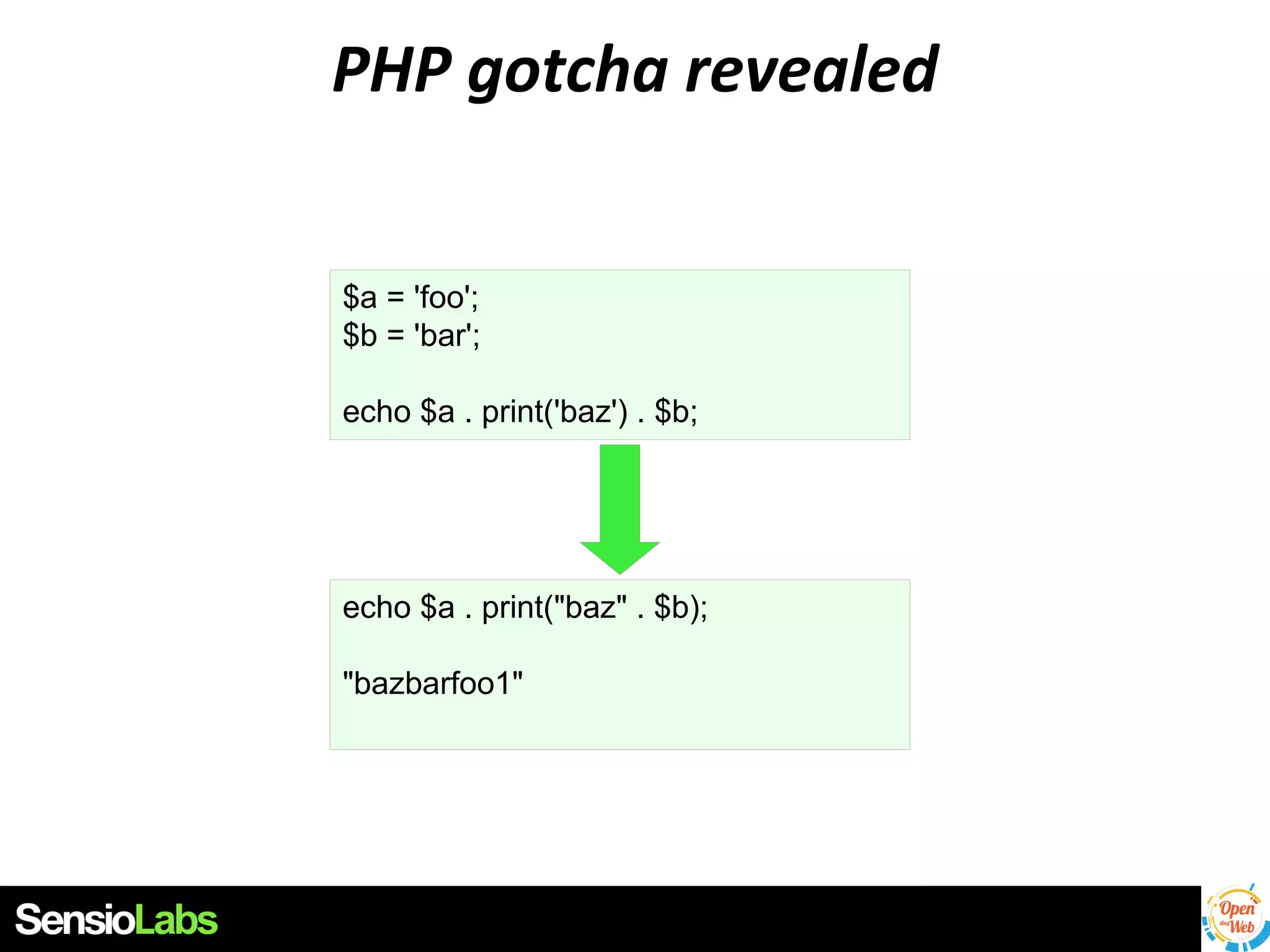 PHP gotcha revealed

$a = 'foo';
$b = 'bar';

echo $a . print('baz') . $b;

echo $a . print("baz" . $b);

"bazbarfoo1"

SensioLabs

Open du Web